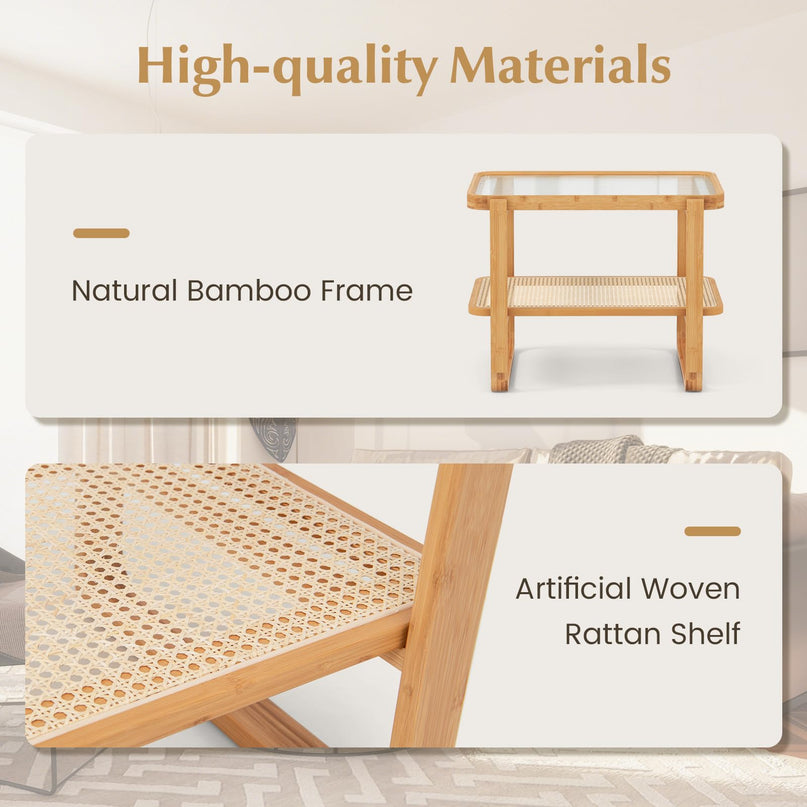 High-quality Materials

Natural Bamboo Frame

Artificial Woven Rattan Shelf